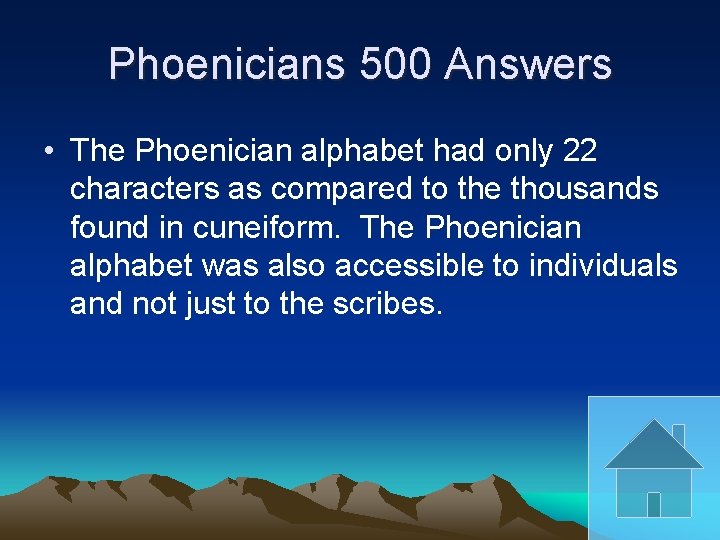 Phoenicians 500 Answers

• The Phoenician alphabet had only 22 characters as compared to the thousands found in cuneiform. The Phoenician alphabet was also accessible to individuals and not just to the scribes.